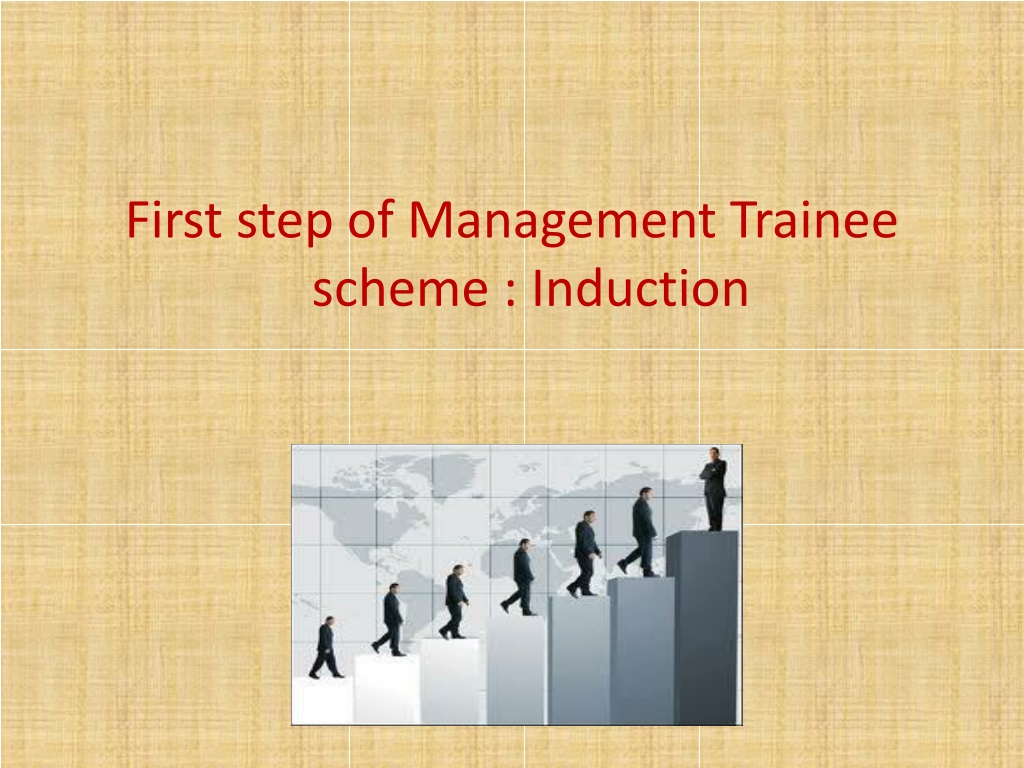 First step of Management Trainee scheme : Induction